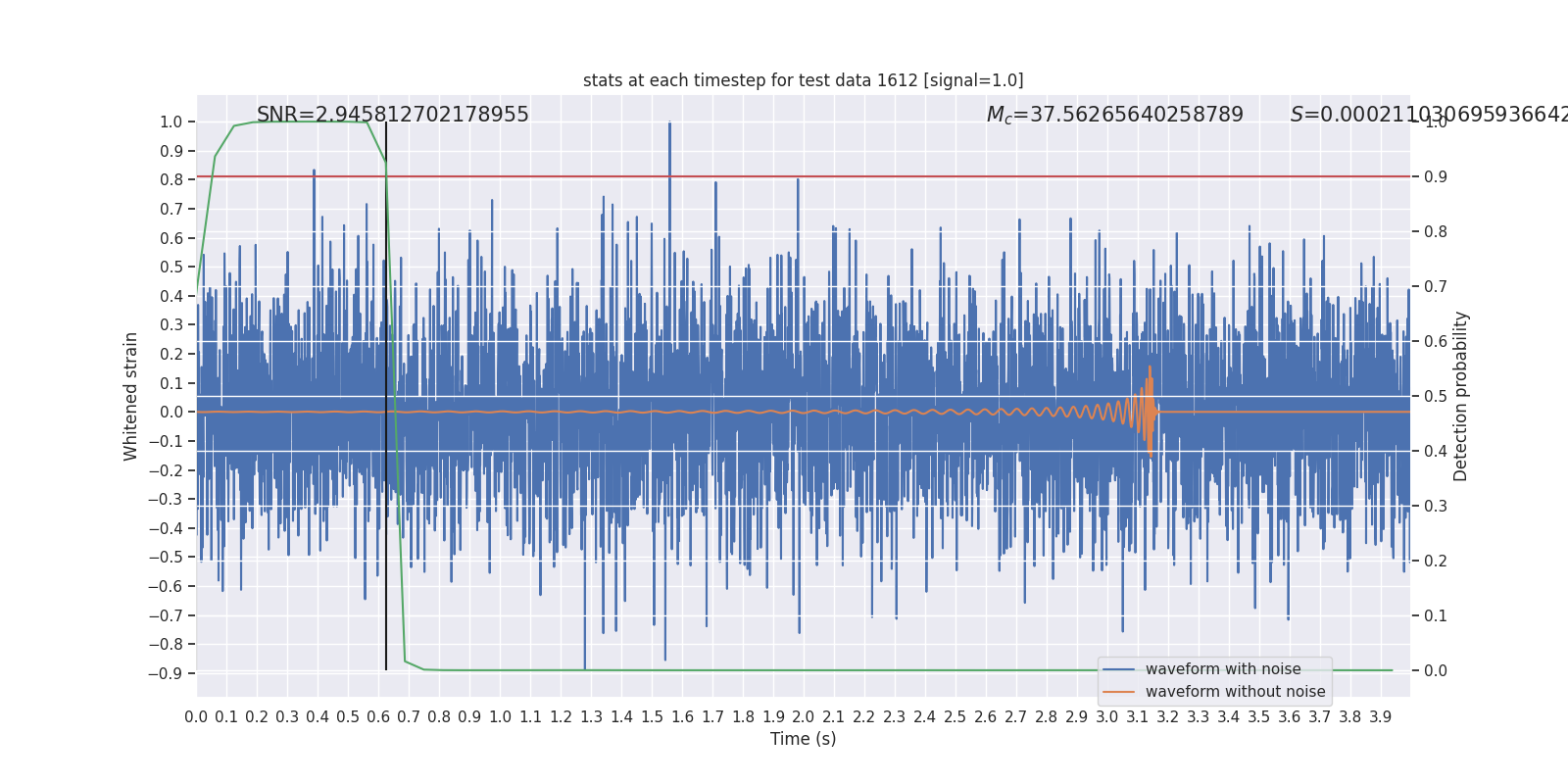 stats at each timestep for test data 1612 [signal=1.0]

SNR=2.945812702178955

$M_c$=37.56265640258789

$S$=0.000211030695936642

Whitened strain

1.0
0.9
0.8
0.7
0.6
0.5
0.4
0.3
0.2
0.1
0.0
−0.1
−0.2
−0.3
−0.4
−0.5
−0.6
−0.7
−0.8
−0.9

Detection probability

1.0
0.9
0.8
0.7
0.6
0.5
0.4
0.3
0.2
0.1
0.0

waveform with noise
waveform without noise

0.0 0.1 0.2 0.3 0.4 0.5 0.6 0.7 0.8 0.9 1.0 1.1 1.2 1.3 1.4 1.5 1.6 1.7 1.8 1.9 2.0 2.1 2.2 2.3 2.4 2.5 2.6 2.7 2.8 2.9 3.0 3.1 3.2 3.3 3.4 3.5 3.6 3.7 3.8 3.9

Time (s)